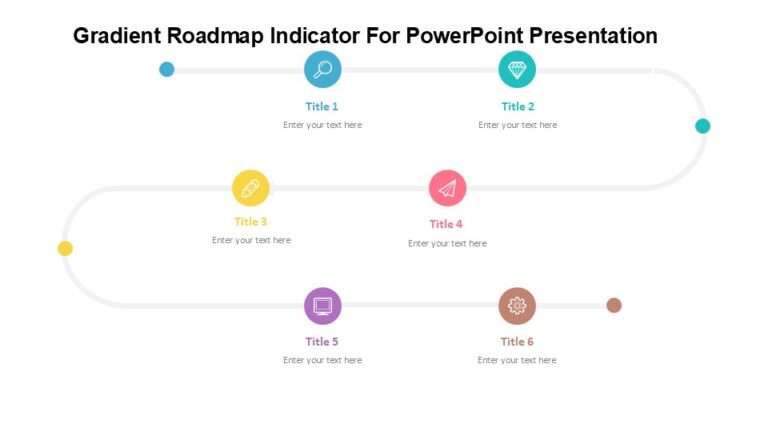 Gradient Roadmap Indicator For PowerPoint Presentation

Title 1
Enter your text here

Title 2
Enter your text here

Title 3
Enter your text here

Title 4
Enter your text here

Title 5
Enter your text here

Title 6
Enter your text here